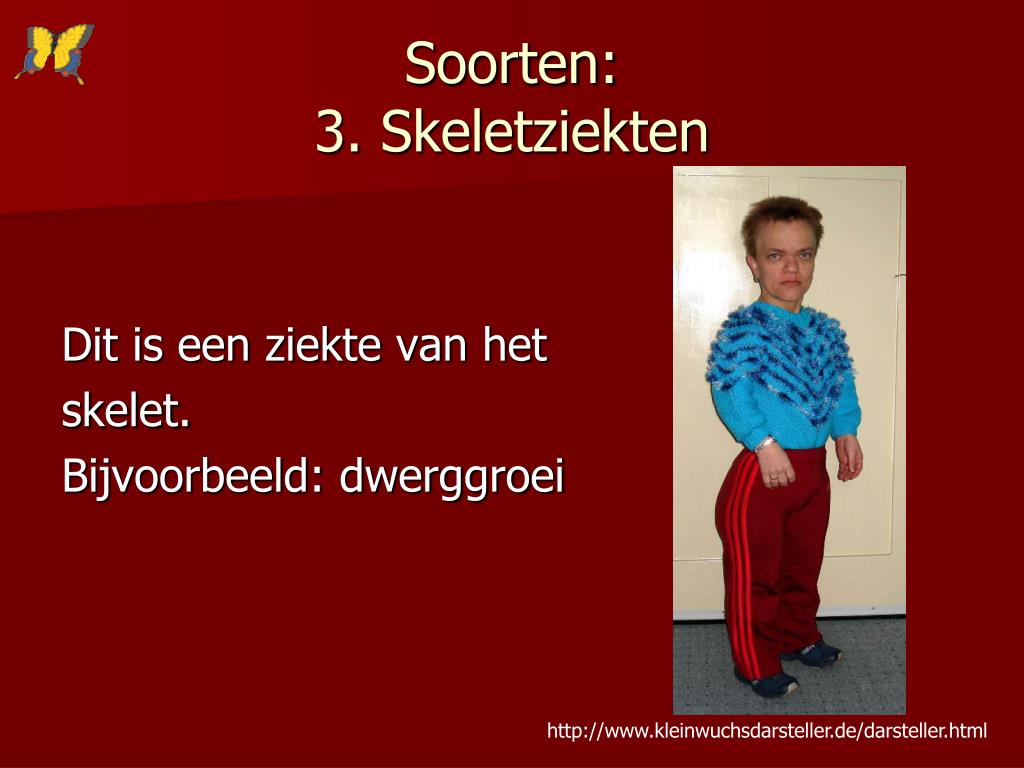 Soorten:
3. Skeletziekten

Dit is een ziekte van het skelet.
Bijvoorbeeld: dwerggroei

http://www.kleinwuchsdarsteller.de/darsteller.html